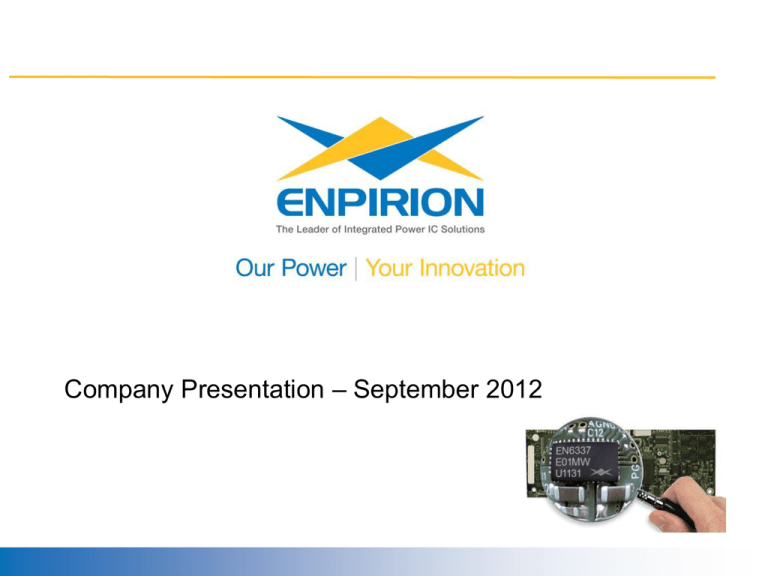 ENPIRION
The Leader of Integrated Power IC Solutions

Our Power | Your Innovation

Company Presentation – September 2012

AGND
C12
EN6337
E01MW
U1131
PG